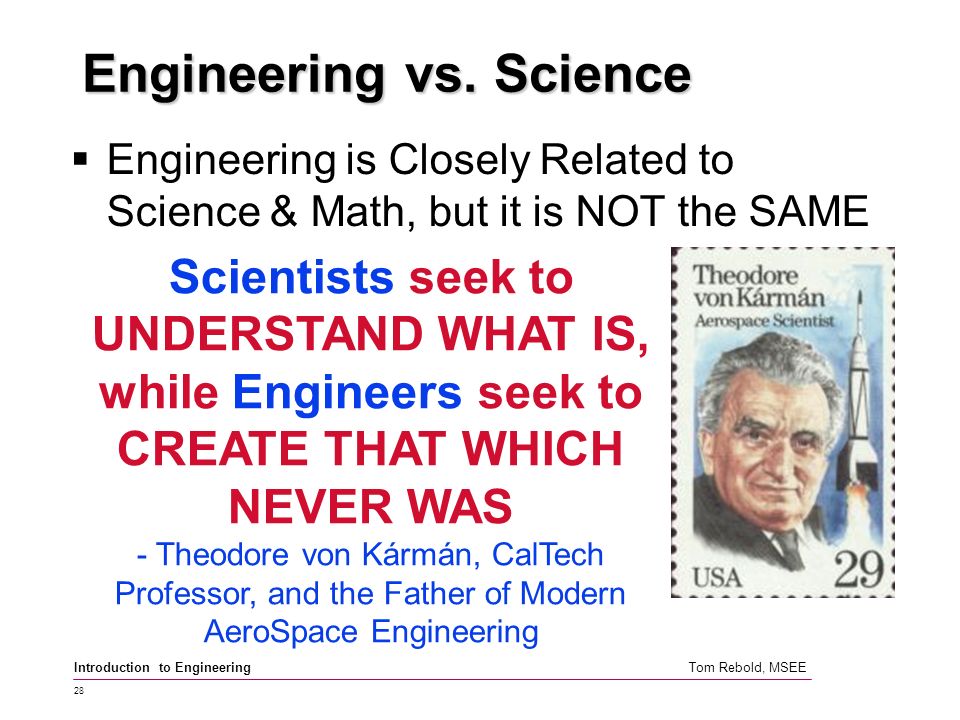 Engineering vs. Science

▪ Engineering is Closely Related to Science & Math, but it is NOT the SAME

Scientists seek to UNDERSTAND WHAT IS, while Engineers seek to CREATE THAT WHICH NEVER WAS

- Theodore von Kármán, CalTech Professor, and the Father of Modern AeroSpace Engineering

Theodore von Kármán
Aerospace Scientist
USA 29

Introduction to Engineering
Tom Rebold, MSEE
28